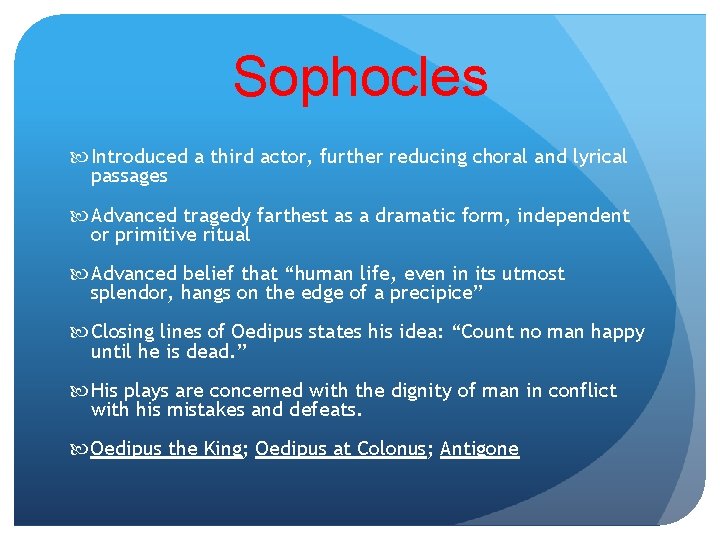 Sophocles

Introduced a third actor, further reducing choral and lyrical passages

Advanced tragedy farthest as a dramatic form, independent or primitive ritual

Advanced belief that “human life, even in its utmost splendor, hangs on the edge of a precipice”

Closing lines of Oedipus states his idea: “Count no man happy until he is dead.”

His plays are concerned with the dignity of man in conflict with his mistakes and defeats.

Oedipus the King; Oedipus at Colonus; Antigone